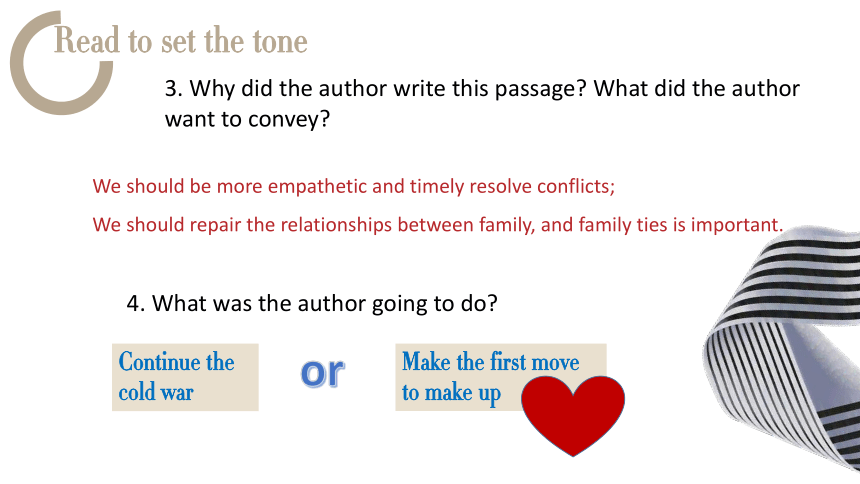 Read to set the tone

3. Why did the author write this passage? What did the author want to convey?

We should be more empathetic and timely resolve conflicts;

We should repair the relationships between family, and family ties is important.

4. What was the author going to do?

Continue the cold war

or

Make the first move to make up